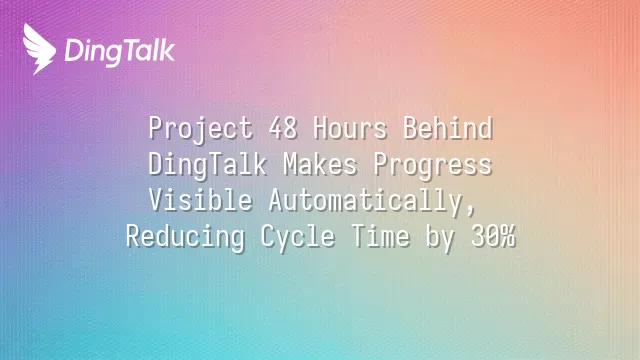 DingTalk

Project 48 Hours Behind DingTalk Makes Progress Visible Automatically, Reducing Cycle Time by 30%